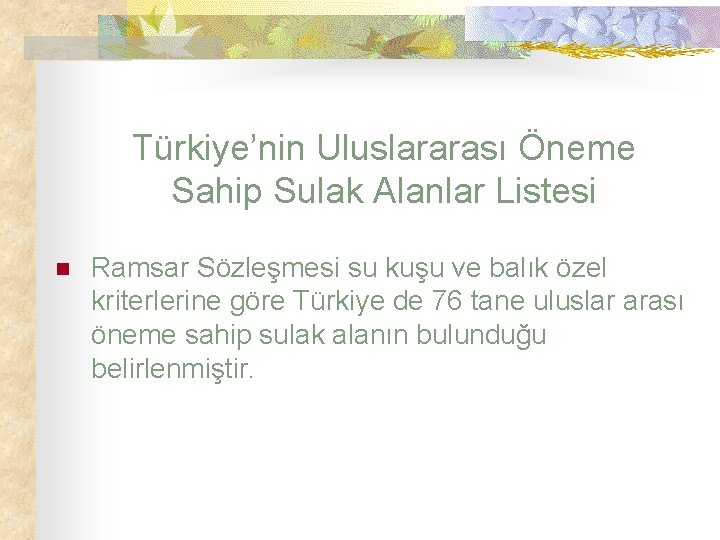 Türkiye’nin Uluslararası Öneme Sahip Sulak Alanlar Listesi

Ramsar Sözleşmesi su kuşu ve balık özel kriterlerine göre Türkiye de 76 tane uluslar arası öneme sahip sulak alanın bulunduğu belirlenmiştir.